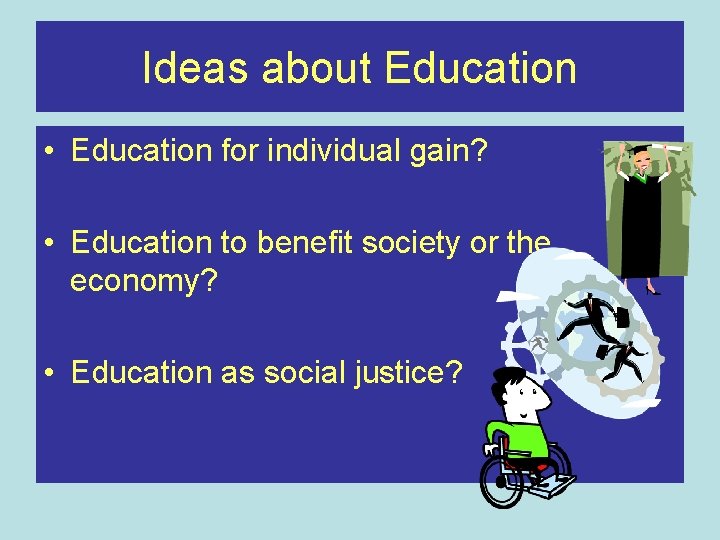 Ideas about Education

• Education for individual gain?

• Education to benefit society or the economy?

• Education as social justice?